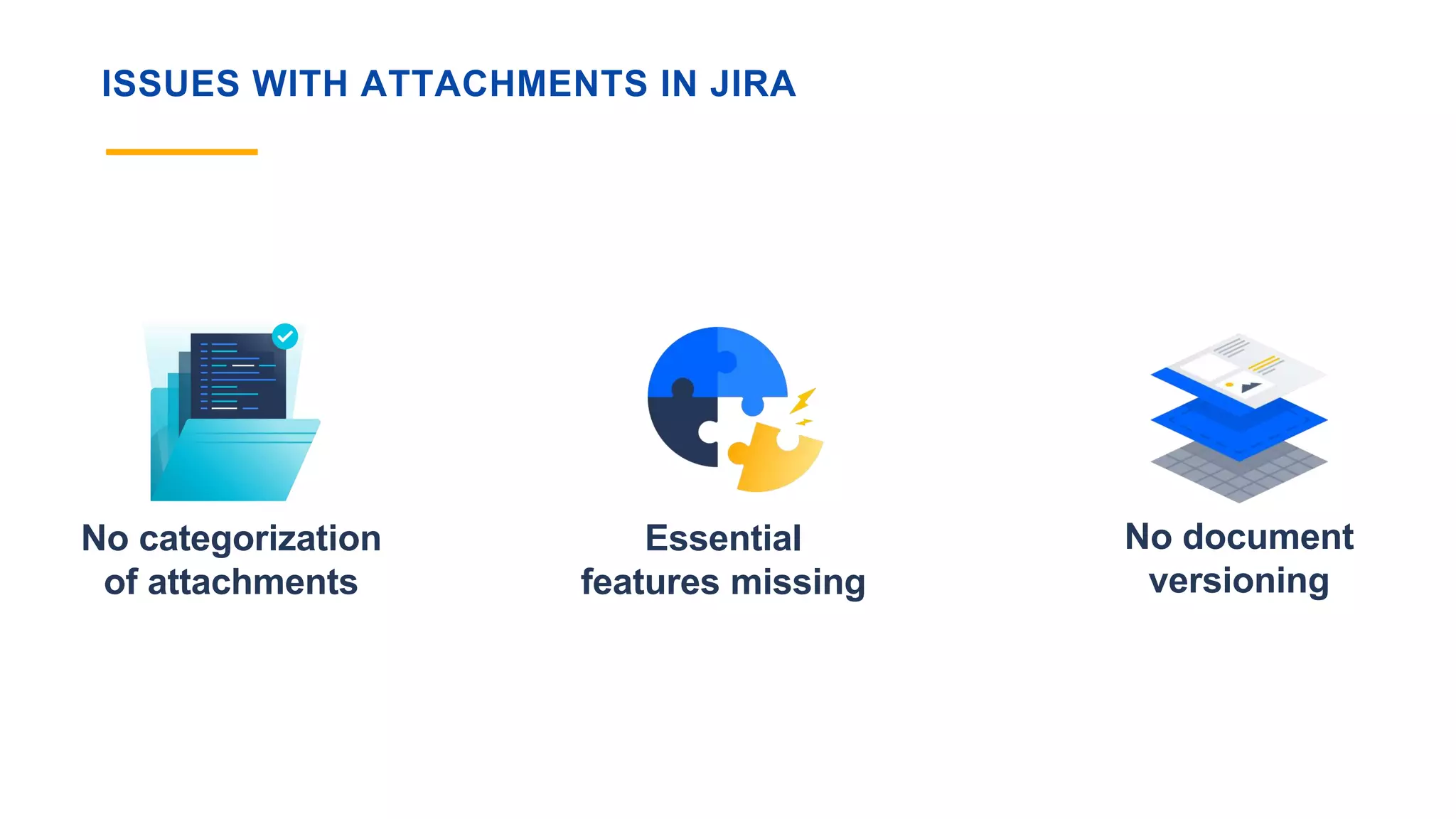 ISSUES WITH ATTACHMENTS IN JIRA

No categorization of attachments

Essential features missing

No document versioning